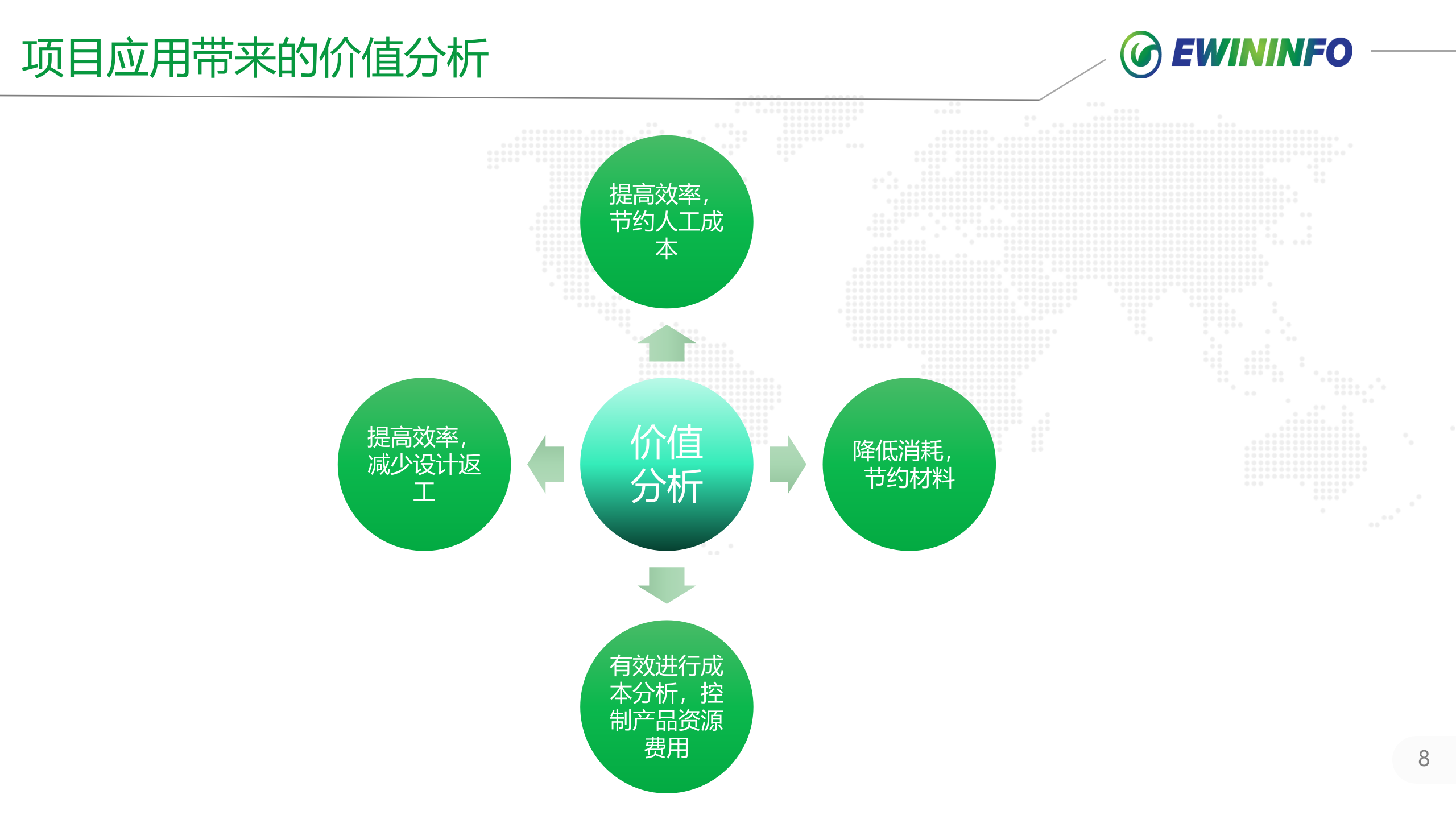 项目应用带来的价值分析

EWININFO

提高效率，节约人工成本

提高效率，减少设计返工

价值分析

降低消耗，节约材料

有效进行成本分析，控制产品资源费用

8